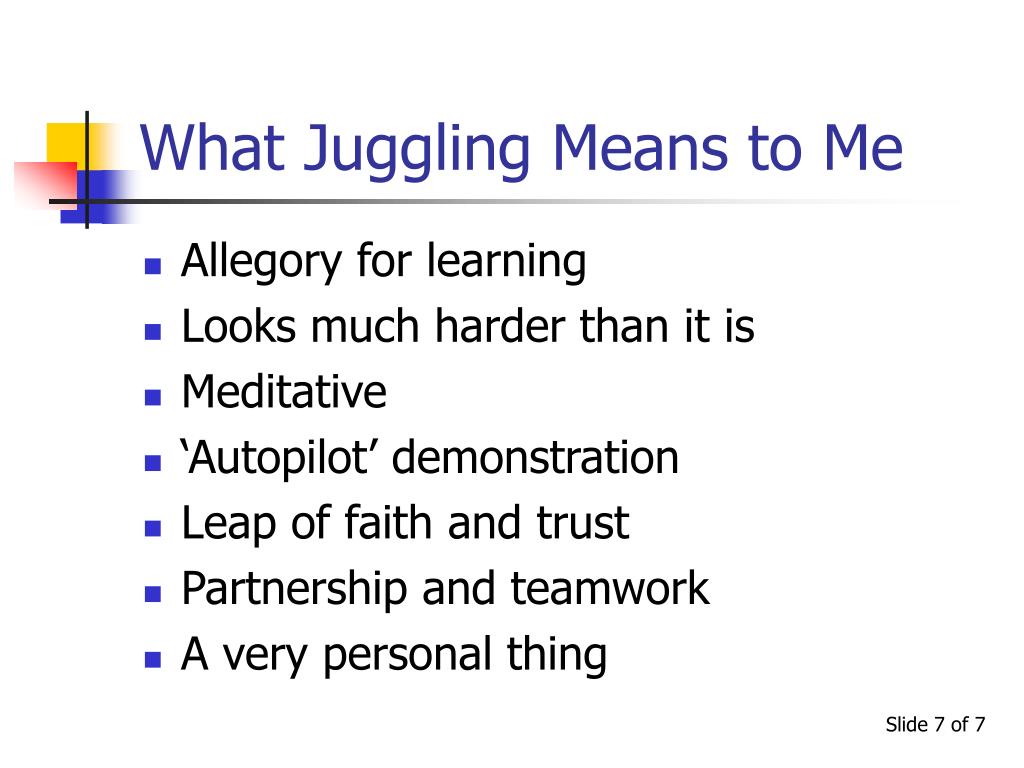 What Juggling Means to Me

- Allegory for learning
- Looks much harder than it is
- Meditative
- ‘Autopilot’ demonstration
- Leap of faith and trust
- Partnership and teamwork
- A very personal thing

Slide 7 of 7